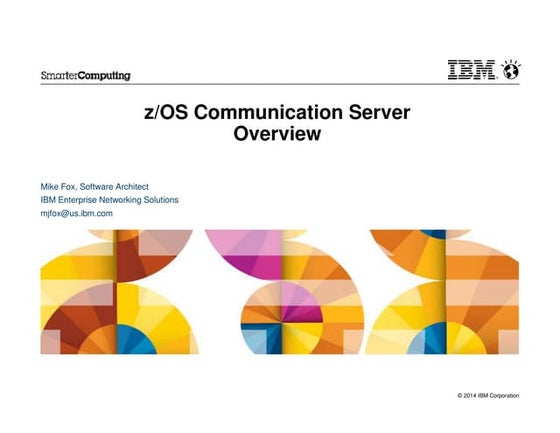 SmarterComputing

IBM

z/OS Communication Server
Overview

Mike Fox, Software Architect
IBM Enterprise Networking Solutions
mjfox@us.ibm.com

© 2014 IBM Corporation